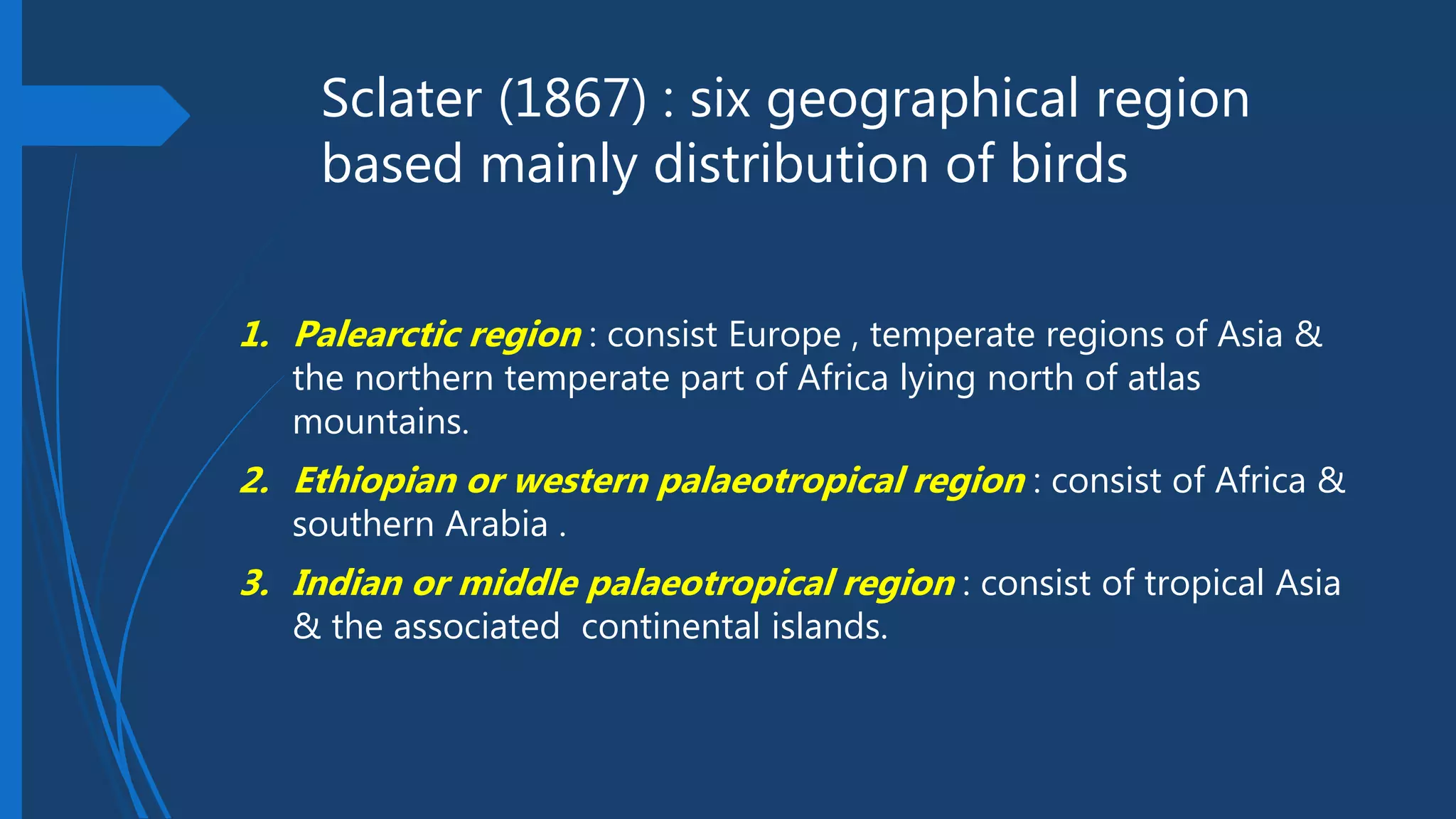 Sclater (1867) : six geographical region based mainly distribution of birds

1. Palearctic region : consist Europe , temperate regions of Asia & the northern temperate part of Africa lying north of atlas mountains.

2. Ethiopian or western palaeotropical region : consist of Africa & southern Arabia .

3. Indian or middle palaeotropical region : consist of tropical Asia & the associated continental islands.